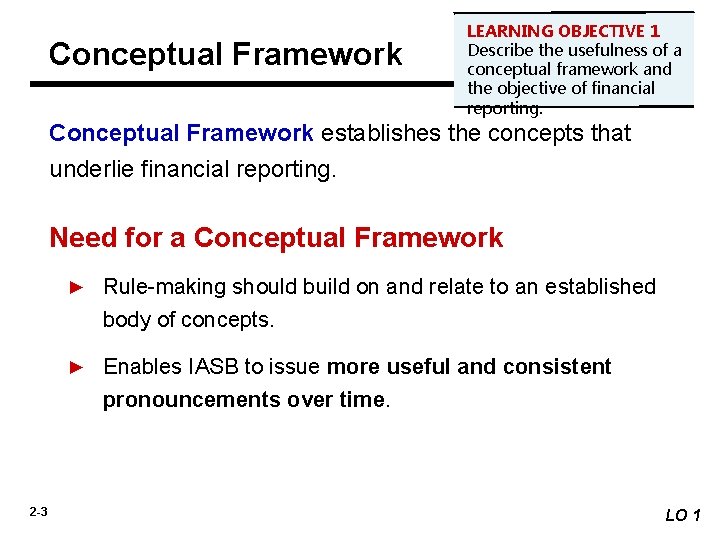 Conceptual Framework

LEARNING OBJECTIVE 1
Describe the usefulness of a conceptual framework and the objective of financial reporting.

Conceptual Framework establishes the concepts that underlie financial reporting.

Need for a Conceptual Framework

► Rule-making should build on and relate to an established body of concepts.

► Enables IASB to issue more useful and consistent pronouncements over time.

2-3

LO 1